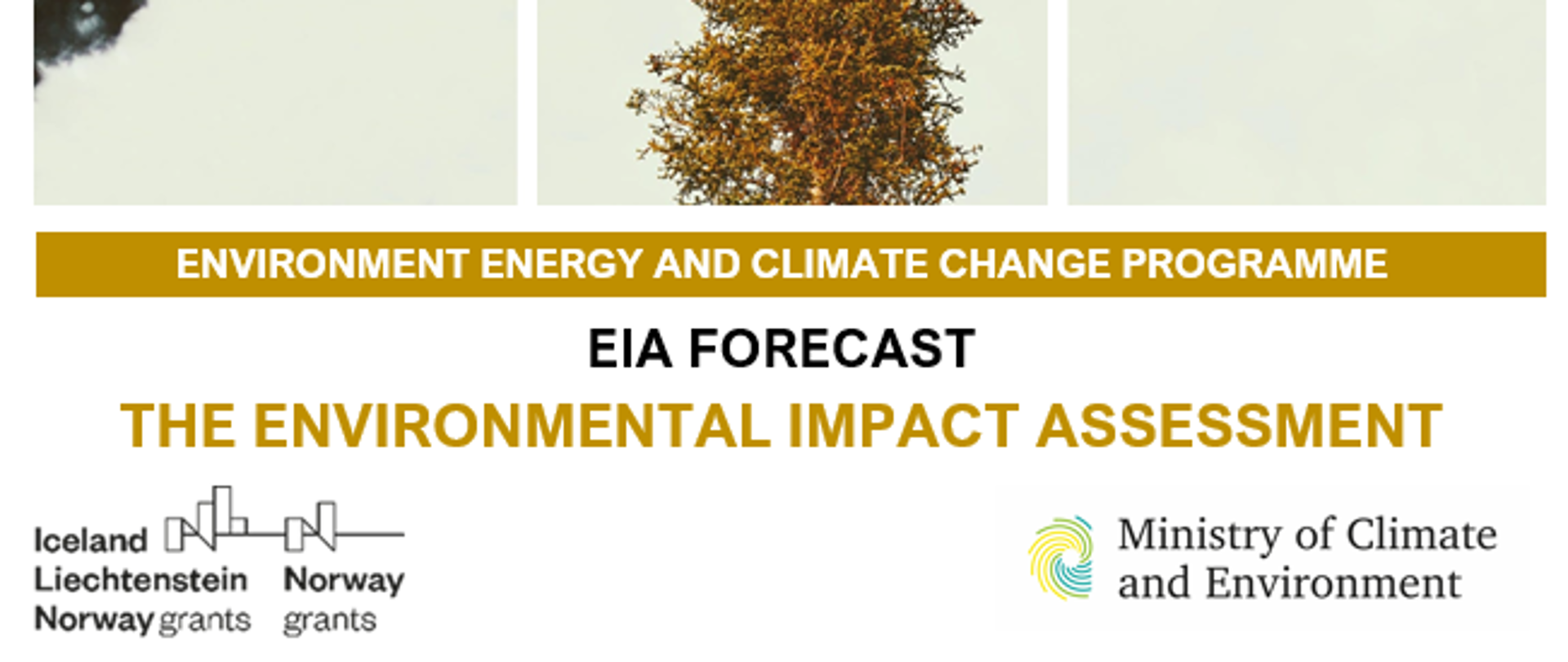 ENVIRONMENT ENERGY AND CLIMATE CHANGE PROGRAMME

EIA FORECAST

THE ENVIRONMENTAL IMPACT ASSESSMENT

Iceland Liechtenstein Norway grants

Norway grants

Ministry of Climate and Environment